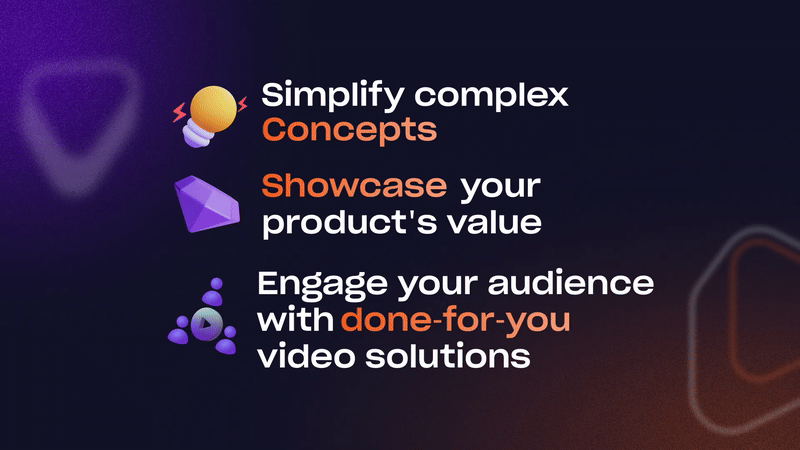 Simplify complex Concepts

Showcase your product's value

Engage your audience with done-for-you video solutions